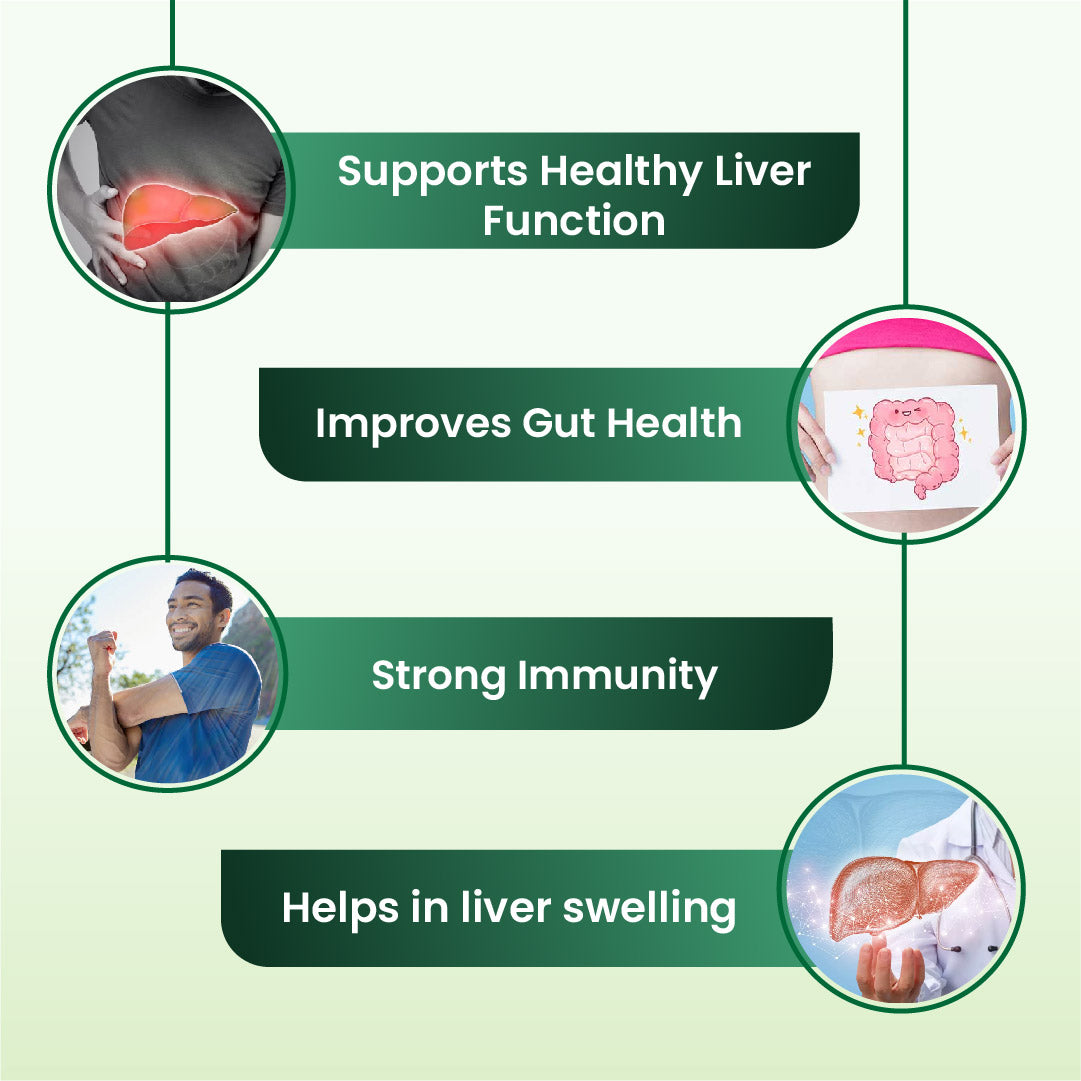 Supports Healthy Liver Function

Improves Gut Health

Strong Immunity

Helps in liver swelling